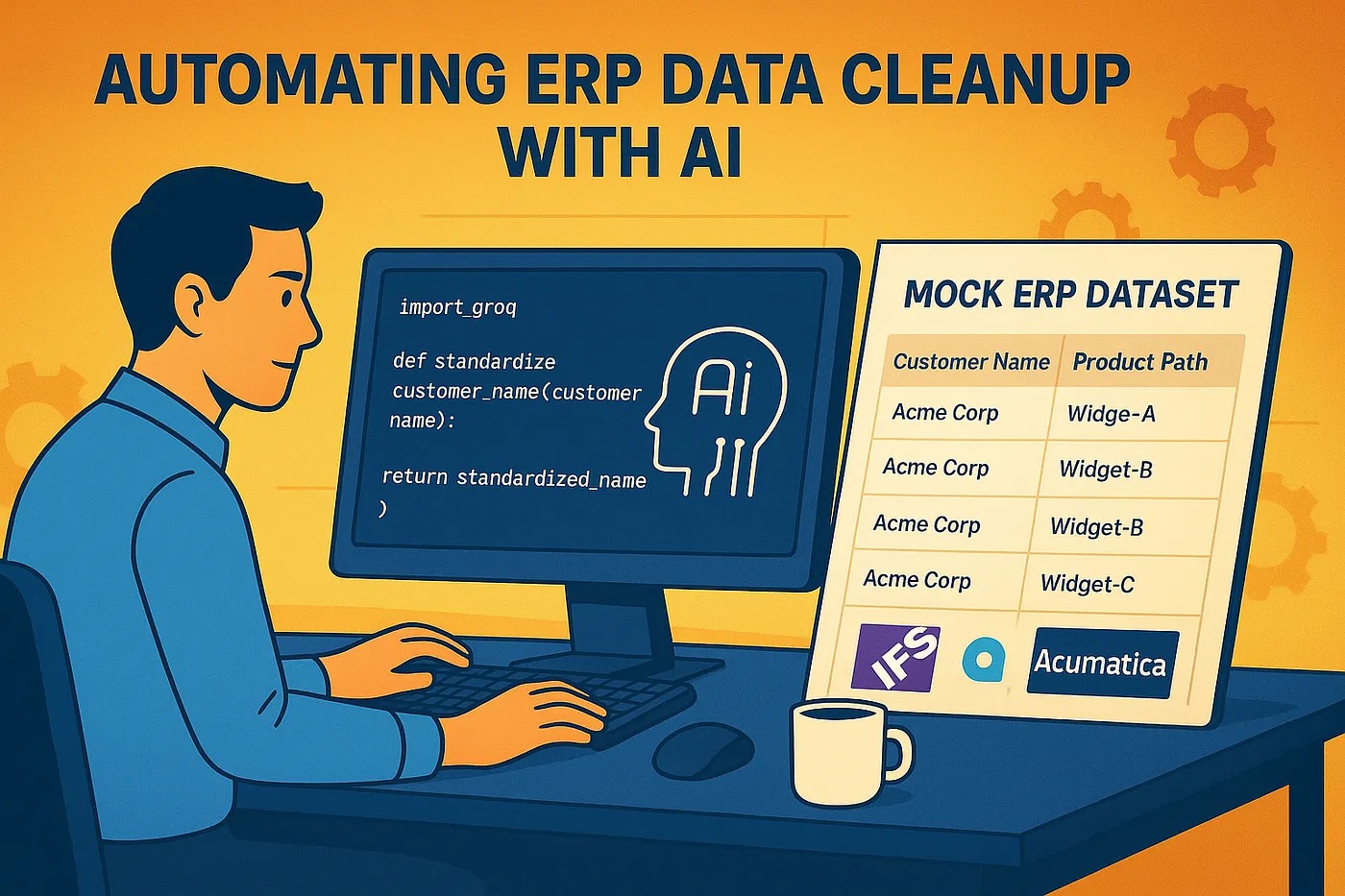 AUTOMATING ERP DATA CLEANUP WITH AI

import_groq

def standardize
customer_name(customer
name):

return standardized_name
)

Ai

MOCK ERP DATASET

| Customer Name | Product Path |
|---|---|
| Acme Corp | Widge-A |
| Acme Corp | Widget-B |
| Acme Corp | Widget-B |
| Acme Corp | Widget-C |

IFS

Acumatica